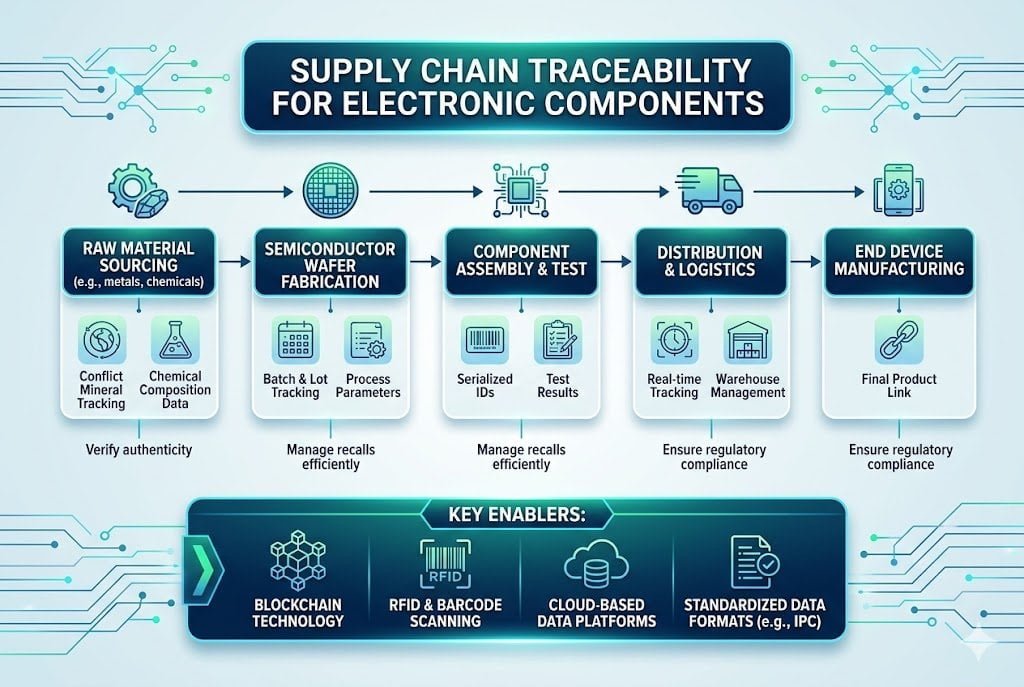 SUPPLY CHAIN TRACEABILITY FOR ELECTRONIC COMPONENTS

RAW MATERIAL SOURCING (e.g., metals, chemicals)

Conflict Mineral Tracking

Chemical Composition Data

Verify authenticity

SEMICONDUCTOR WAFER FABRICATION

Batch & Lot Tracking

Process Parameters

Manage recalls efficiently

COMPONENT ASSEMBLY & TEST

Serialized IDs

Test Results

Manage recalls efficiently

DISTRIBUTION & LOGISTICS

Real-time Tracking

Warehouse Management

Ensure regulatory compliance

END DEVICE MANUFACTURING

Final Product Link

Ensure regulatory compliance

KEY ENABLERS:

BLOCKCHAIN TECHNOLOGY

RFID

RFID & BARCODE SCANNING

CLOUD-BASED DATA PLATFORMS

STANDARDIZED DATA FORMATS (e.g., IPC)